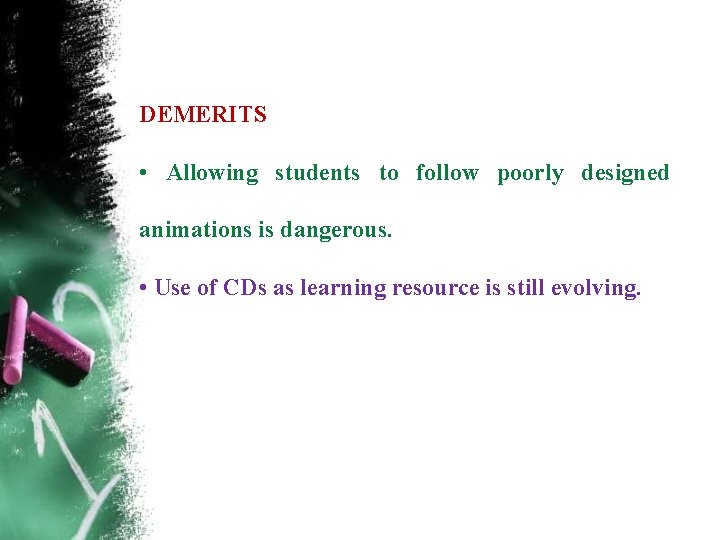 DEMERITS

• Allowing students to follow poorly designed animations is dangerous.

• Use of CDs as learning resource is still evolving.